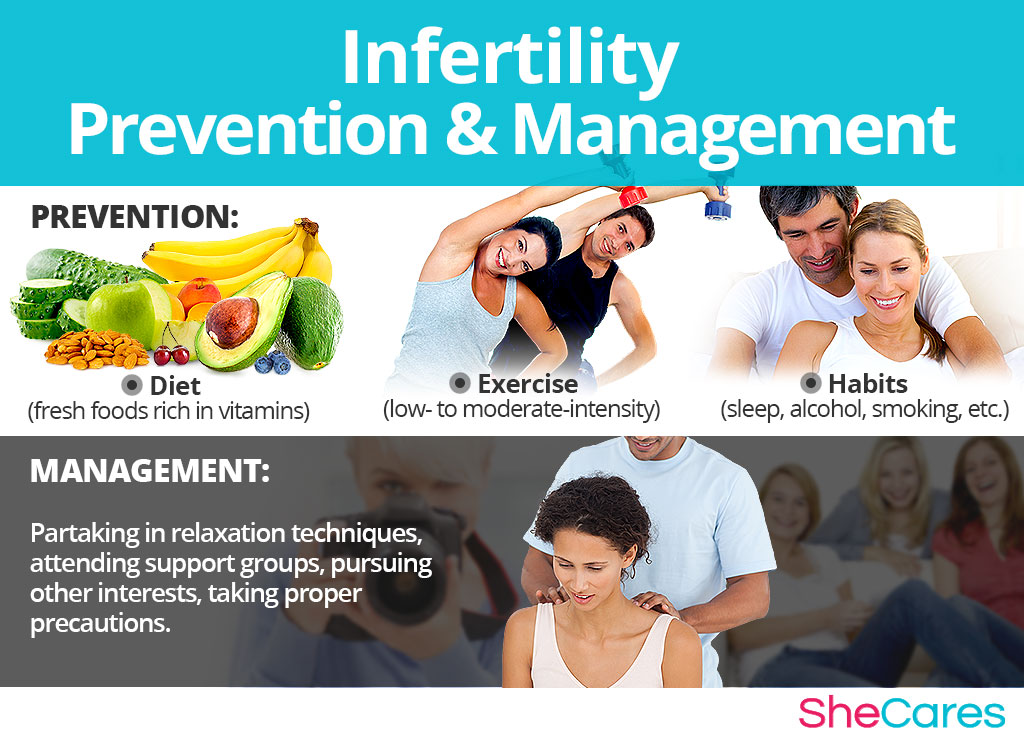 Infertility Prevention & Management

PREVENTION:

Diet
(fresh foods rich in vitamins)

Exercise
(low- to moderate-intensity)

Habits
(sleep, alcohol, smoking, etc.)

MANAGEMENT:

Partaking in relaxation techniques, attending support groups, pursuing other interests, taking proper precautions.

SheCares